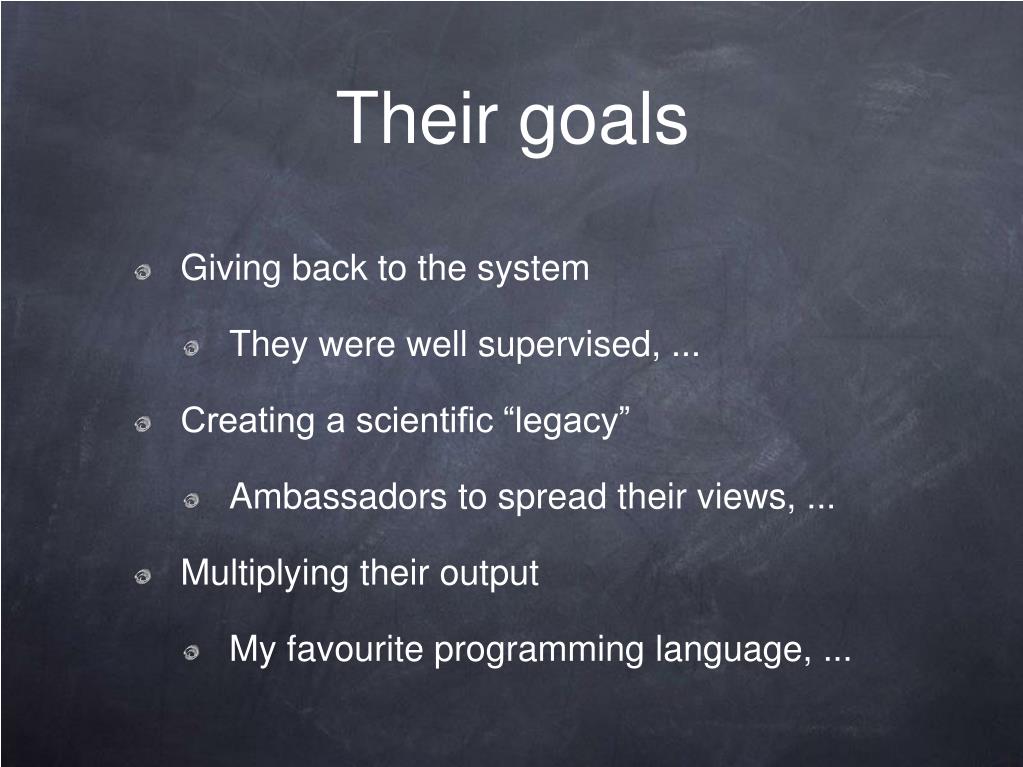 Their goals

Giving back to the system

They were well supervised, ...

Creating a scientific “legacy”

Ambassadors to spread their views, ...

Multiplying their output

My favourite programming language, ...